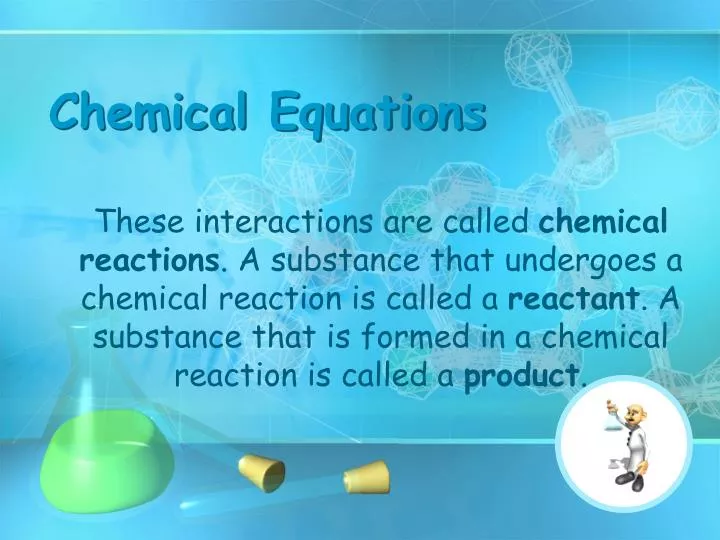 Chemical Equations

These interactions are called chemical reactions. A substance that undergoes a chemical reaction is called a reactant. A substance that is formed in a chemical reaction is called a product.